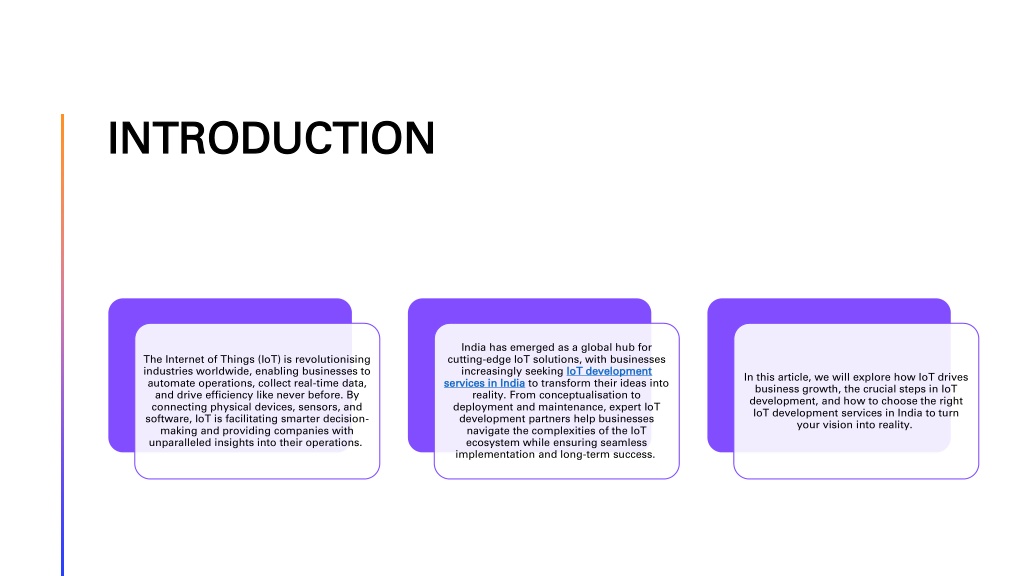 INTRODUCTION

The Internet of Things (IoT) is revolutionising industries worldwide, enabling businesses to automate operations, collect real-time data, and drive efficiency like never before. By connecting physical devices, sensors, and software, IoT is facilitating smarter decision-making and providing companies with unparalleled insights into their operations.

India has emerged as a global hub for cutting-edge IoT solutions, with businesses increasingly seeking IoT development services in India to transform their ideas into reality. From conceptualisation to deployment and maintenance, expert IoT development partners help businesses navigate the complexities of the IoT ecosystem while ensuring seamless implementation and long-term success.

In this article, we will explore how IoT drives business growth, the crucial steps in IoT development, and how to choose the right IoT development services in India to turn your vision into reality.